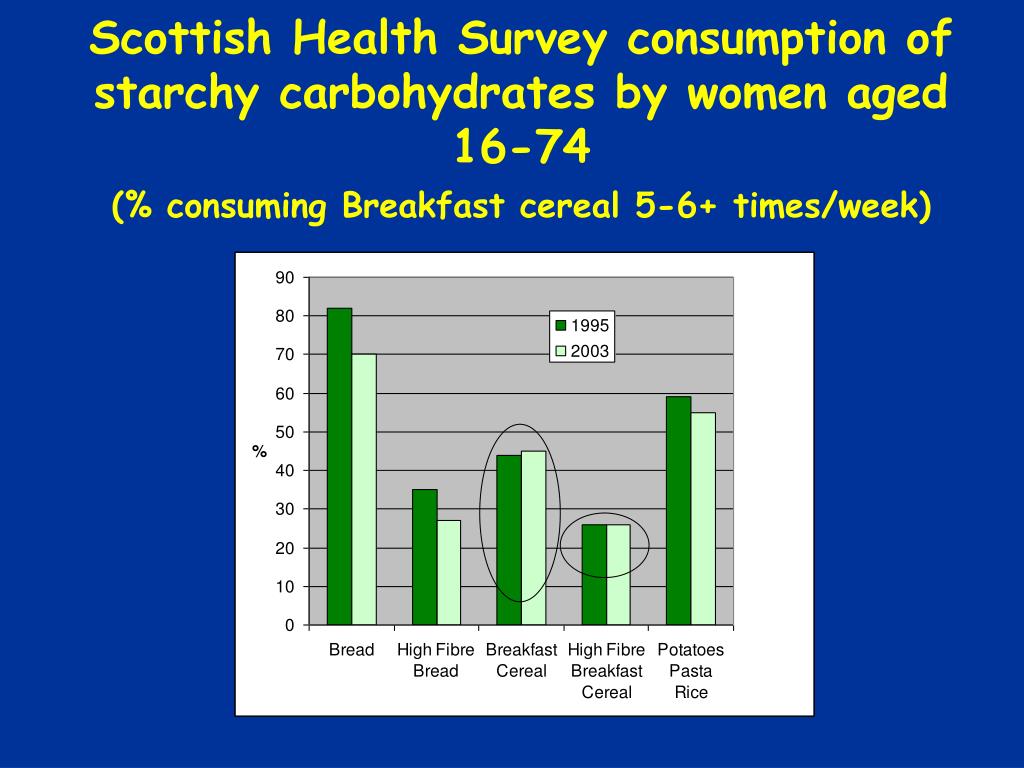 Scottish Health Survey consumption of starchy carbohydrates by women aged 16-74

(% consuming Breakfast cereal 5-6+ times/week)

90
80
70
60
50
40
30
20
10
0

%

1995
2003

Bread
High Fibre Bread
Breakfast Cereal
High Fibre Breakfast Cereal
Potatoes Pasta Rice